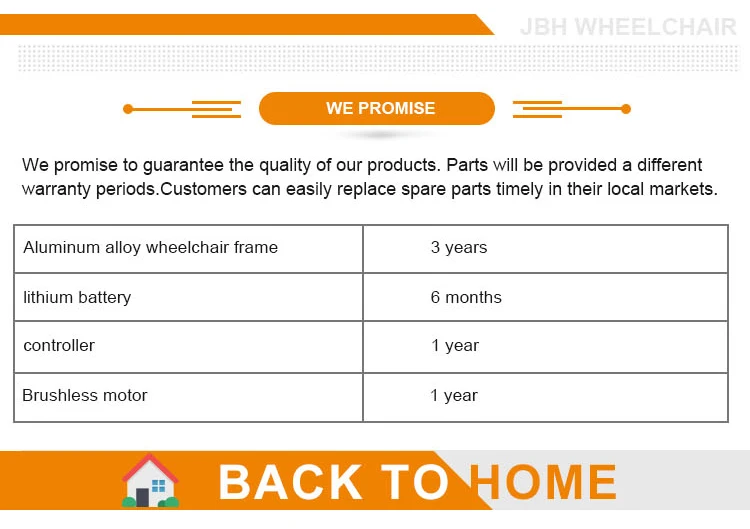 JBH WHEELCHAIR

WE PROMISE

We promise to guarantee the quality of our products. Parts will be provided a different warranty periods.Customers can easily replace spare parts timely in their local markets.

| Aluminum alloy wheelchair frame | 3 years |
|---|---|
| lithium battery | 6 months |
| controller | 1 year |
| Brushless motor | 1 year |

BACK TO HOME